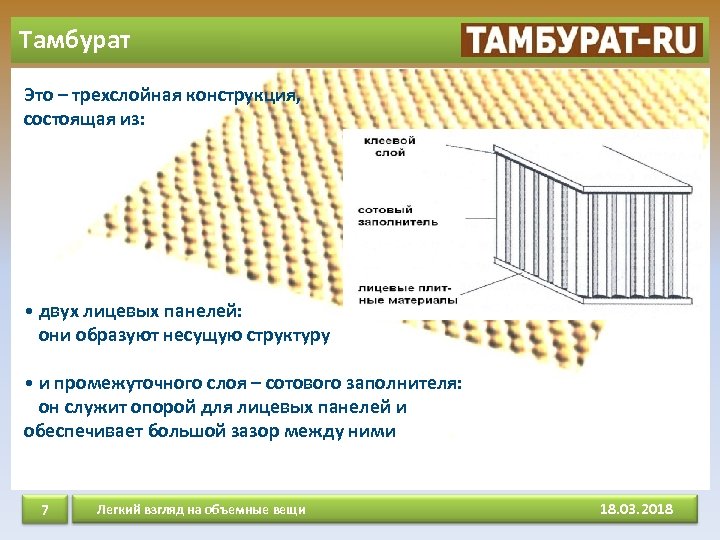 Тамбурат

ТАМБУРАТ-RU

Это – трехслойная конструкция, состоящая из:

клеевой слой

сотовый заполнитель

лицевые плитные материалы

• двух лицевых панелей:
 они образуют несущую структуру

• и промежуточного слоя – сотового заполнителя:
 он служит опорой для лицевых панелей и обеспечивает большой зазор между ними

7

Легкий взгляд на объемные вещи

18.03.2018